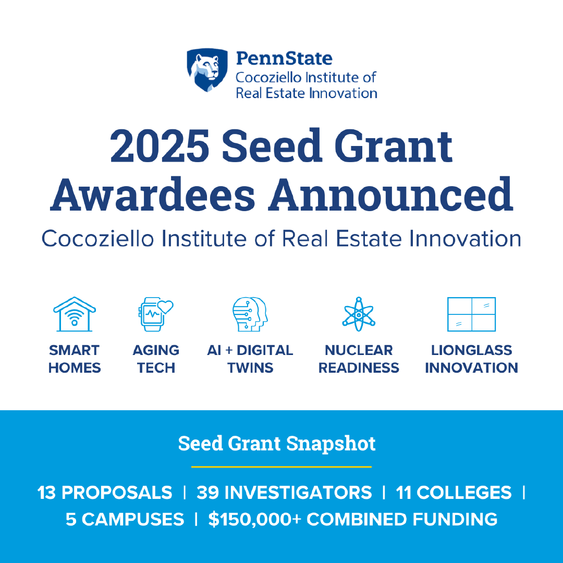 PennState
Cocoziello Institute of
Real Estate Innovation

2025 Seed Grant Awardees Announced

Cocoziello Institute of Real Estate Innovation

SMART HOMES

AGING TECH

AI + DIGITAL TWINS

NUCLEAR READINESS

LIONGLASS INNOVATION

Seed Grant Snapshot

13 PROPOSALS | 39 INVESTIGATORS | 11 COLLEGES | 5 CAMPUSES | $150,000+ COMBINED FUNDING